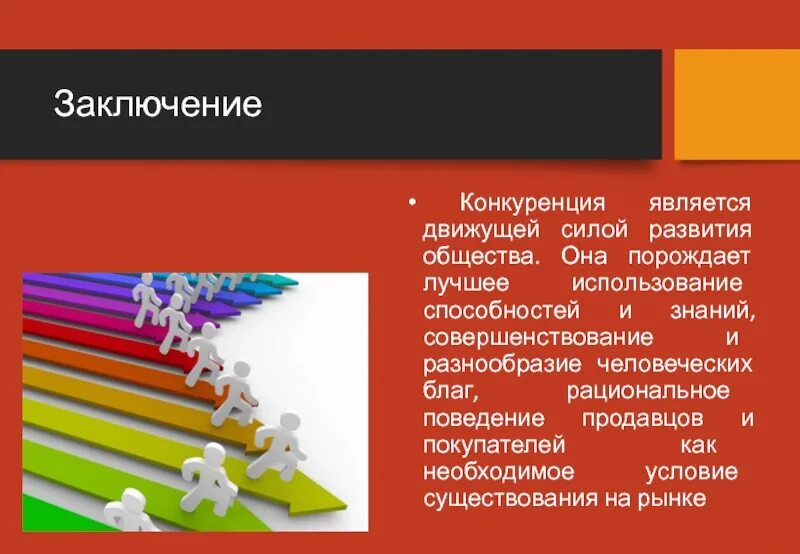 Заключение

• Конкуренция является движущей силой развития общества. Она порождает лучшее использование способностей и знаний, совершенствование и разнообразие человеческих благ, рациональное поведение продавцов и покупателей как необходимое условие существования на рынке